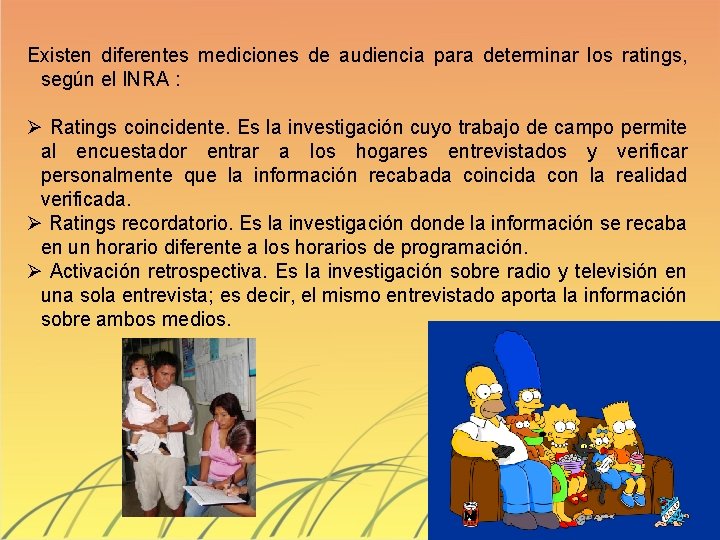 Existen diferentes mediciones de audiencia para determinar los ratings, según el INRA :

➢ Ratings coincidente. Es la investigación cuyo trabajo de campo permite al encuestador entrar a los hogares entrevistados y verificar personalmente que la información recabada coincida con la realidad verificada.

➢ Ratings recordatorio. Es la investigación donde la información se recaba en un horario diferente a los horarios de programación.

➢ Activación retrospectiva. Es la investigación sobre radio y televisión en una sola entrevista; es decir, el mismo entrevistado aporta la información sobre ambos medios.